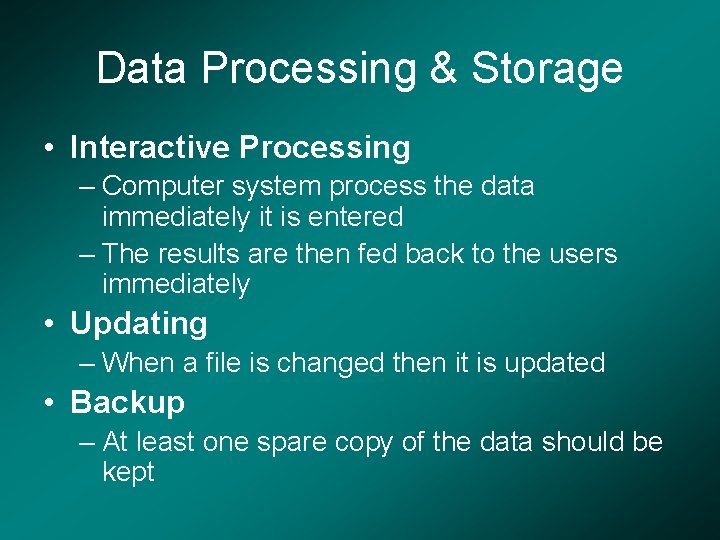 Data Processing & Storage

• Interactive Processing
– Computer system process the data immediately it is entered
– The results are then fed back to the users immediately

• Updating
– When a file is changed then it is updated

• Backup
– At least one spare copy of the data should be kept